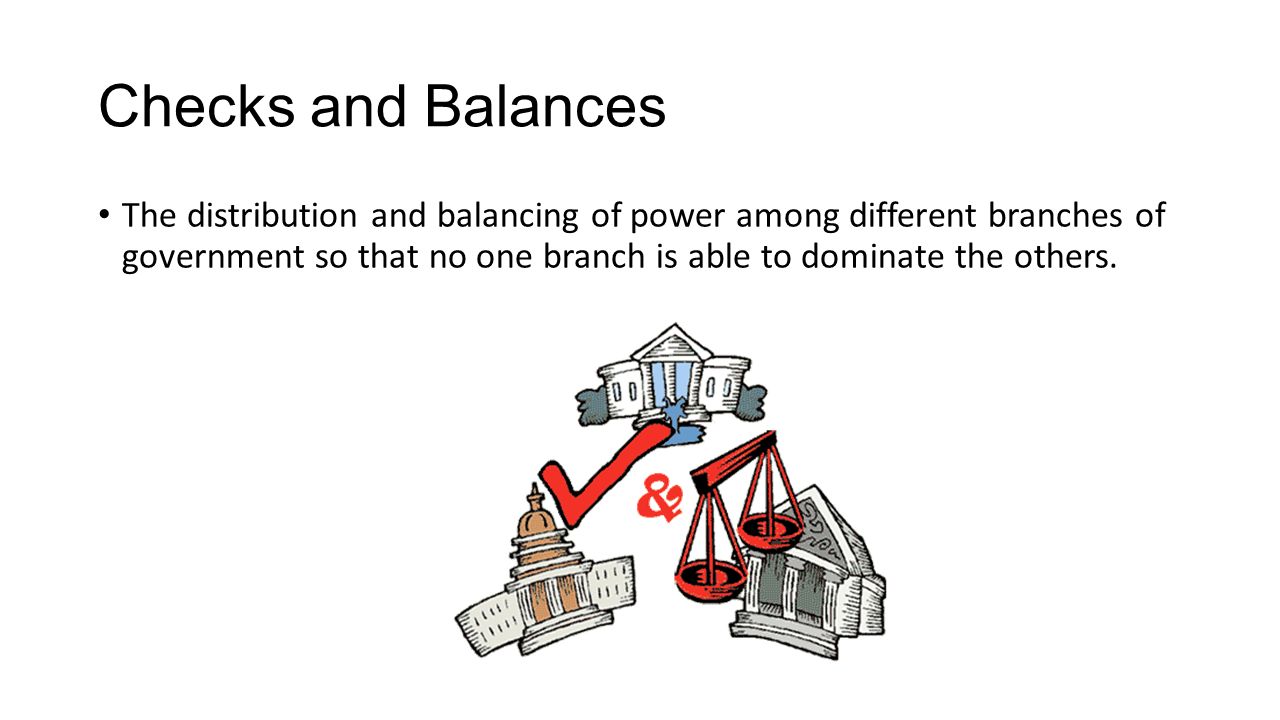 Checks and Balances

• The distribution and balancing of power among different branches of government so that no one branch is able to dominate the others.

&